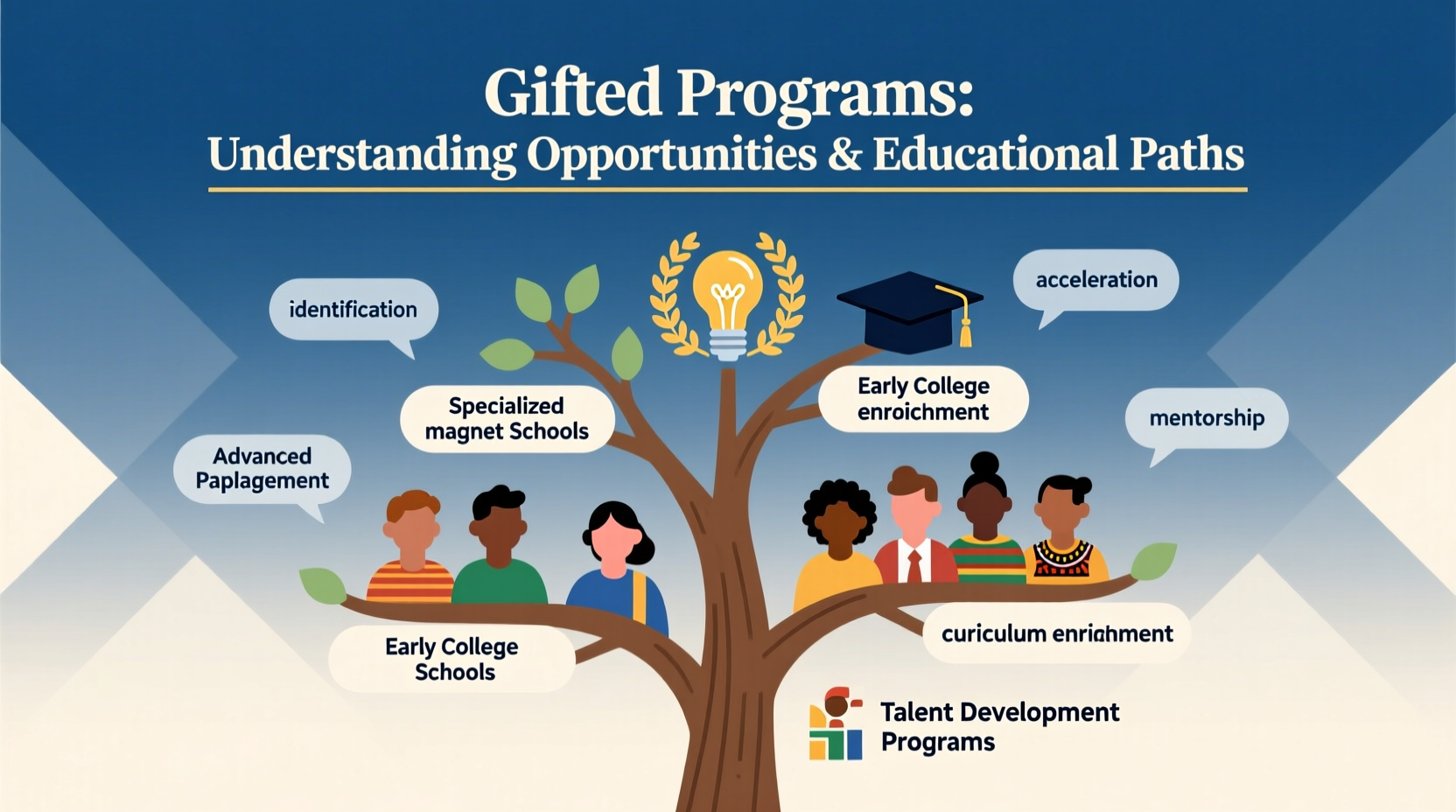 Gifted Programs:
Understanding Opportunities & Educational Paths

identification

acceleration

Specialized magnet Schools

Early College enroichment

mentorship

Advanced Paplagement

Early College Schools

curiculum enriahment

Talent Development Programs